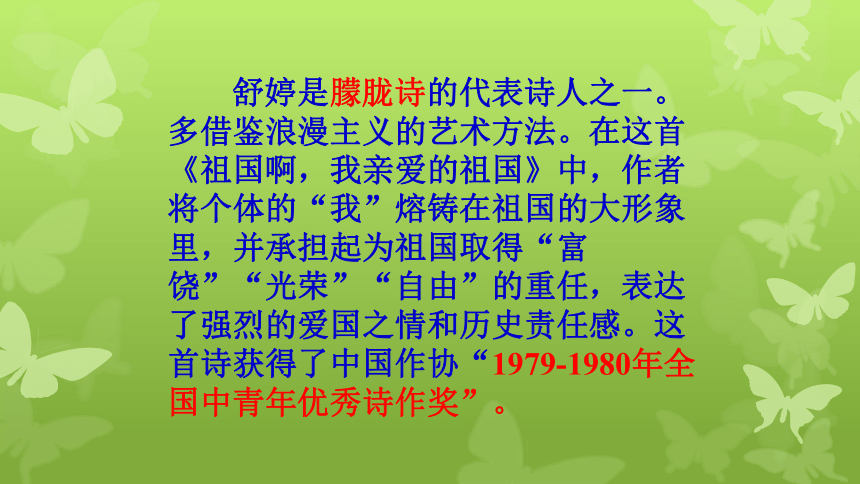 舒婷是朦胧诗的代表诗人之一。多借鉴浪漫主义的艺术方法。在这首《祖国啊，我亲爱的祖国》中，作者将个体的“我”熔铸在祖国的大形象里，并承担起为祖国取得“富饶”“光荣”“自由”的重任，表达了强烈的爱国之情和历史责任感。这首诗获得了中国作协“1979-1980年全国中青年优秀诗作奖”。